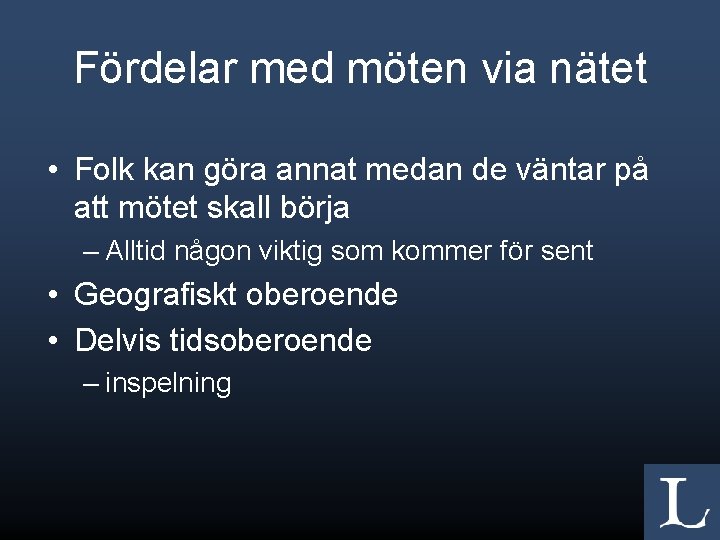 Fördelar med möten via nätet

• Folk kan göra annat medan de väntar på att mötet skall börja
– Alltid någon viktig som kommer för sent
• Geografiskt oberoende
• Delvis tidsoberoende
– inspelning

L